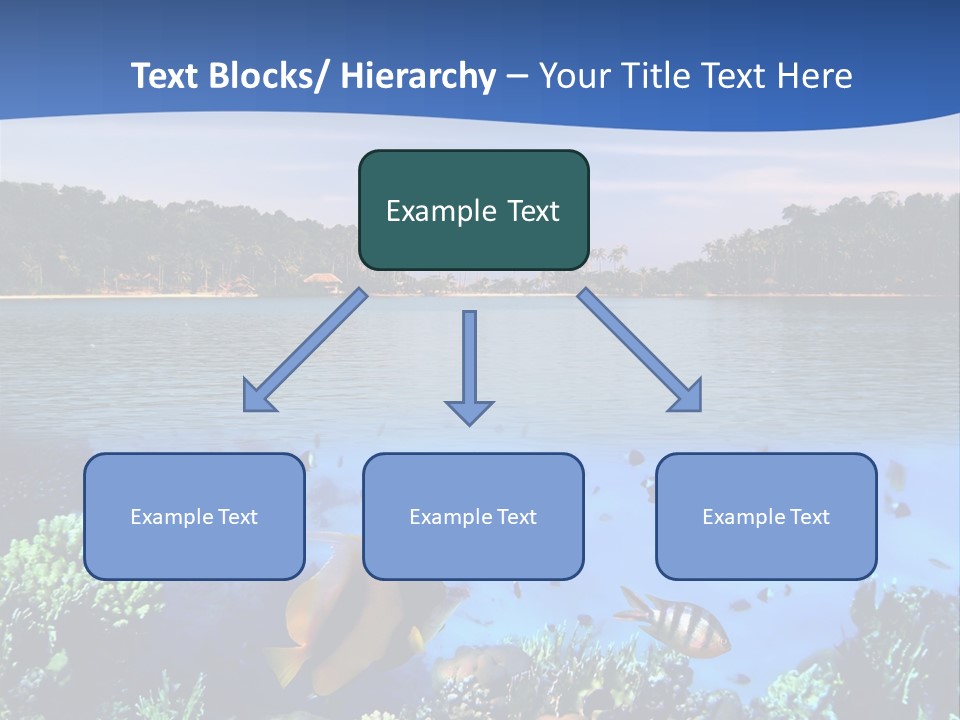 Text Blocks/ Hierarchy – Your Title Text Here

Example Text

Example Text

Example Text

Example Text